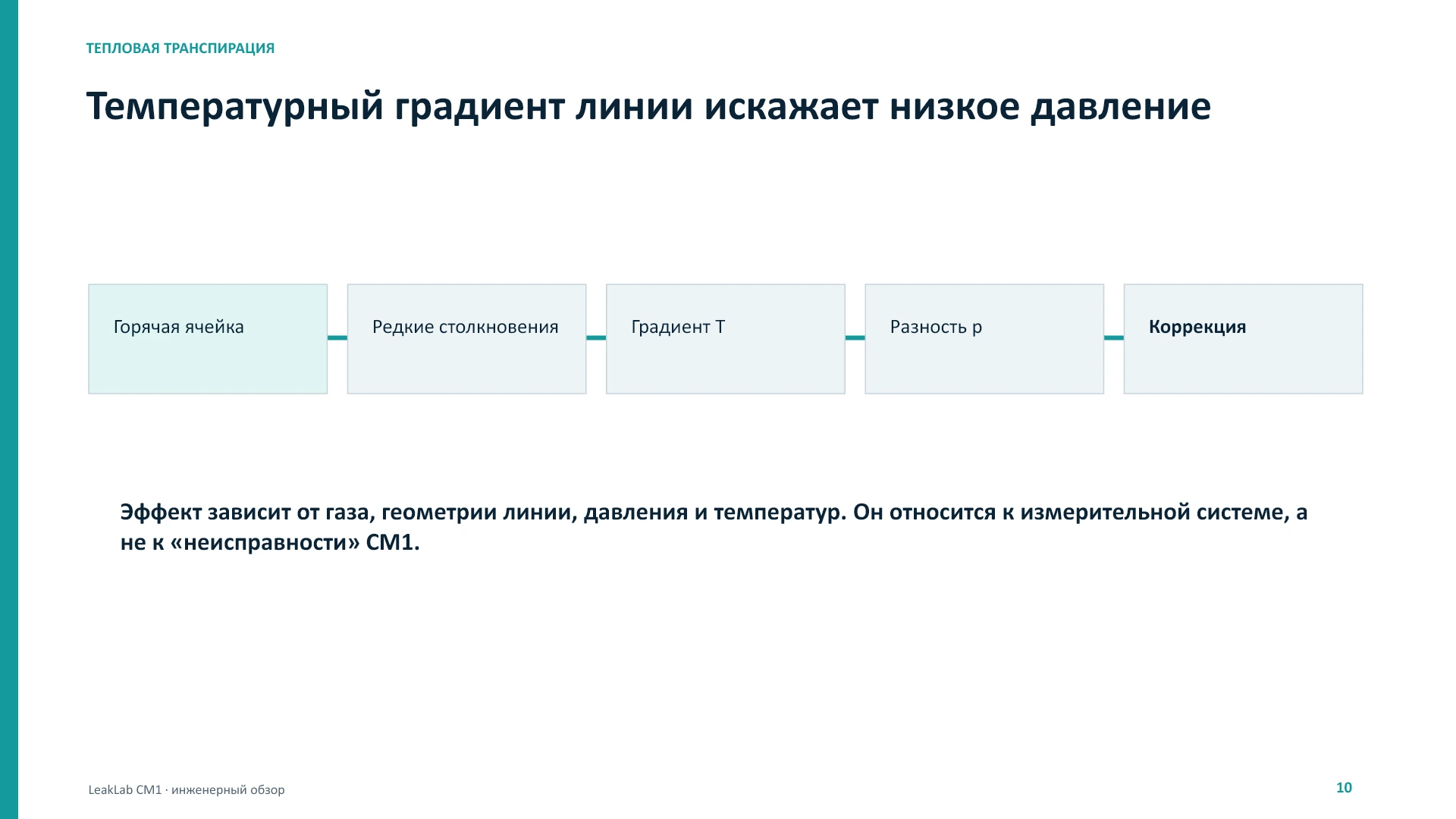 ТЕПЛОВАЯ ТРАНСПИРАЦИЯ

Температурный градиент линии искажает низкое давление

Горячая ячейка

Редкие столкновения

Градиент T

Разность p

Коррекция

Эффект зависит от газа, геометрии линии, давления и температур. Он относится к измерительной системе, а не к «неисправности» CM1.

LeakLab CM1 · инженерный обзор

10